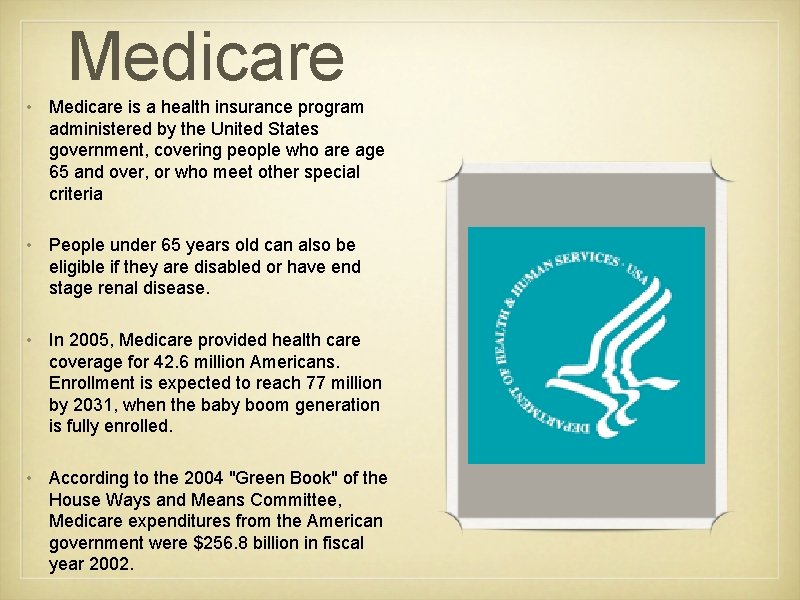 Medicare

• Medicare is a health insurance program administered by the United States government, covering people who are age 65 and over, or who meet other special criteria

• People under 65 years old can also be eligible if they are disabled or have end stage renal disease.

• In 2005, Medicare provided health care coverage for 42.6 million Americans. Enrollment is expected to reach 77 million by 2031, when the baby boom generation is fully enrolled.

• According to the 2004 "Green Book" of the House Ways and Means Committee, Medicare expenditures from the American government were $256.8 billion in fiscal year 2002.

DEPARTMENT OF HEALTH & HUMAN SERVICES · USA